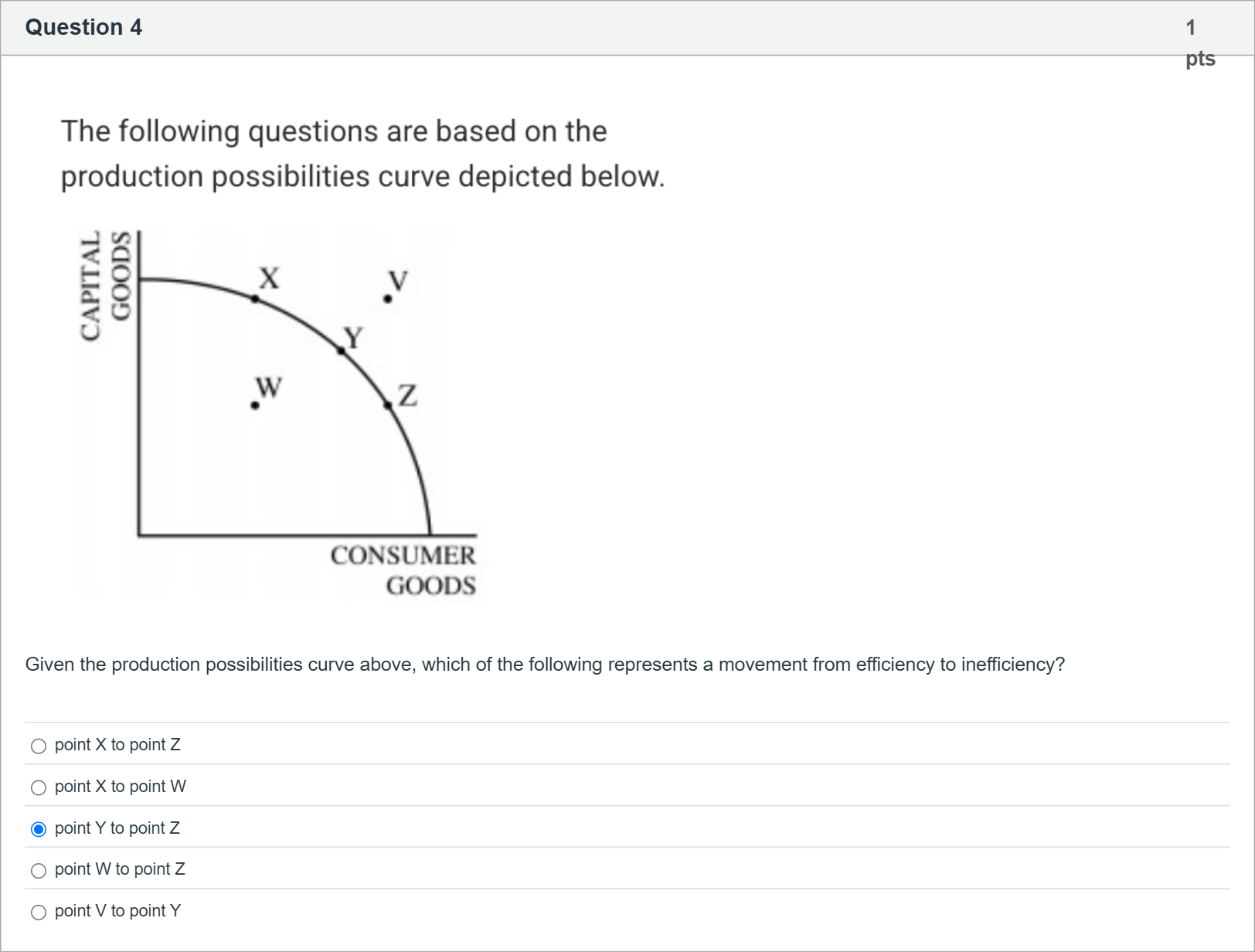 Question 4

1 pts

The following questions are based on the production possibilities curve depicted below.

CAPITAL GOODS

X

V

Y

W

Z

CONSUMER GOODS

Given the production possibilities curve above, which of the following represents a movement from efficiency to inefficiency?

point X to point Z

point X to point W

point Y to point Z

point W to point Z

point V to point Y